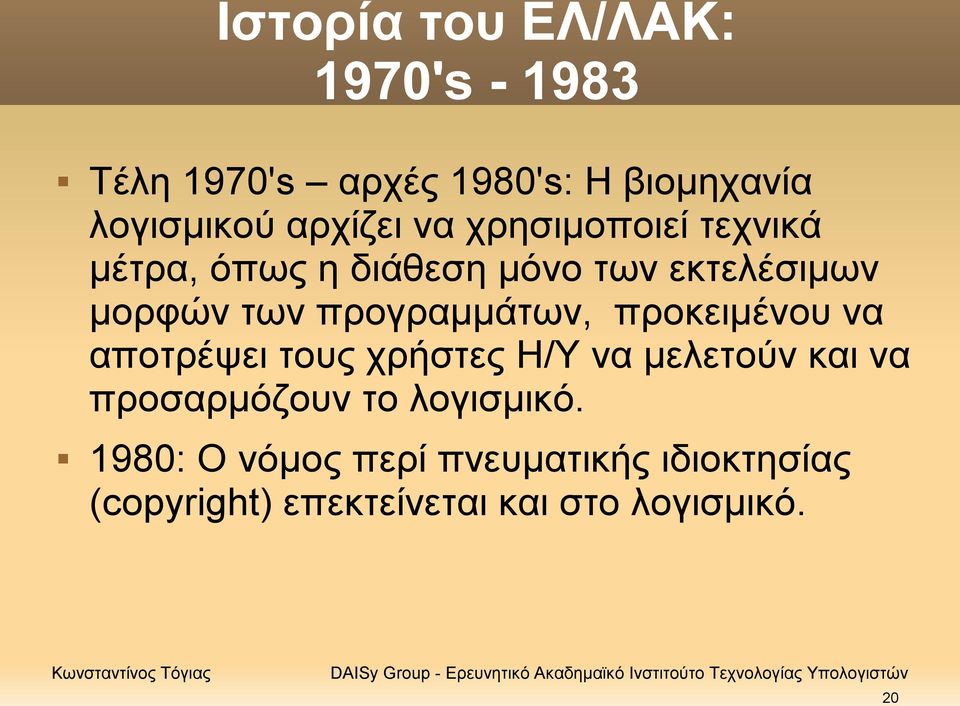 Ιστορία του ΕΛ/ΛΑΚ:
1970's - 1983

▪ Τέλη 1970's – αρχές 1980's: Η βιομηχανία λογισμικού αρχίζει να χρησιμοποιεί τεχνικά μέτρα, όπως η διάθεση μόνο των εκτελέσιμων μορφών των προγραμμάτων, προκειμένου να αποτρέψει τους χρήστες Η/Υ να μελετούν και να προσαρμόζουν το λογισμικό.

▪ 1980: Ο νόμος περί πνευματικής ιδιοκτησίας (copyright) επεκτείνεται και στο λογισμικό.

Κωνσταντίνος Τόγιας

DAISy Group - Ερευνητικό Ακαδημαϊκό Ινστιτούτο Τεχνολογίας Υπολογιστών

20